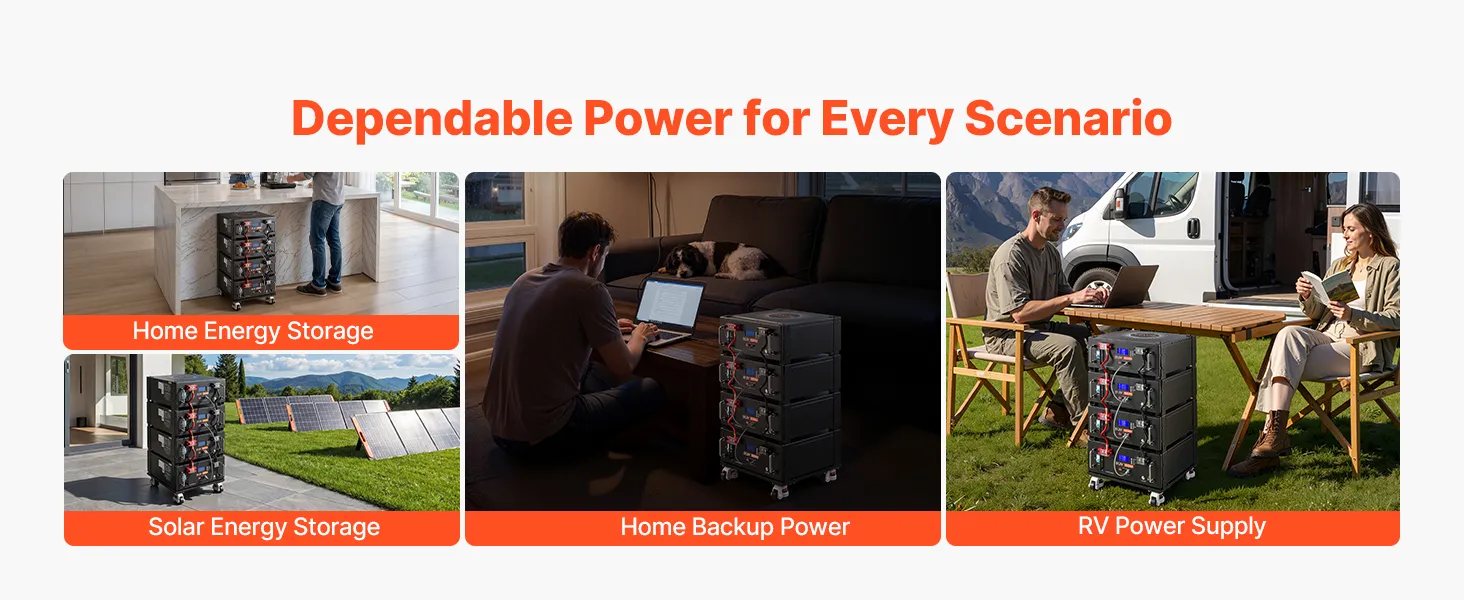 Dependable Power for Every Scenario

Home Energy Storage

Solar Energy Storage

Home Backup Power

RV Power Supply